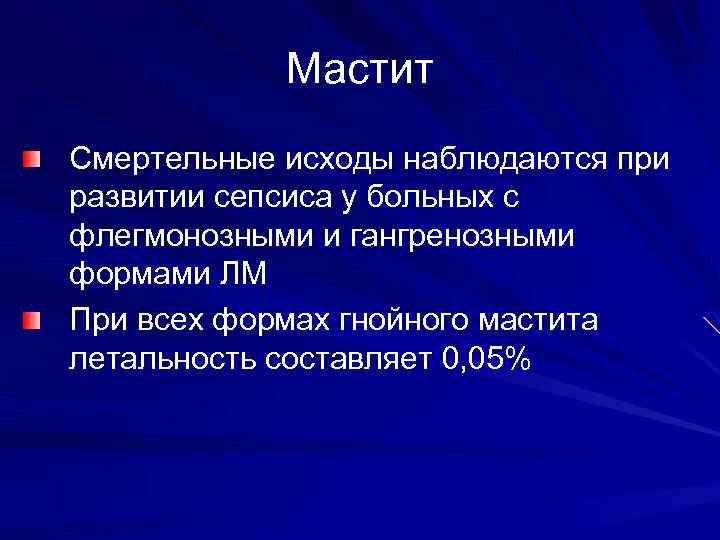 Мастит

Смертельные исходы наблюдаются при развитии сепсиса у больных с флегмонозными и гангренозными формами ЛМ

При всех формах гнойного мастита летальность составляет 0,05%